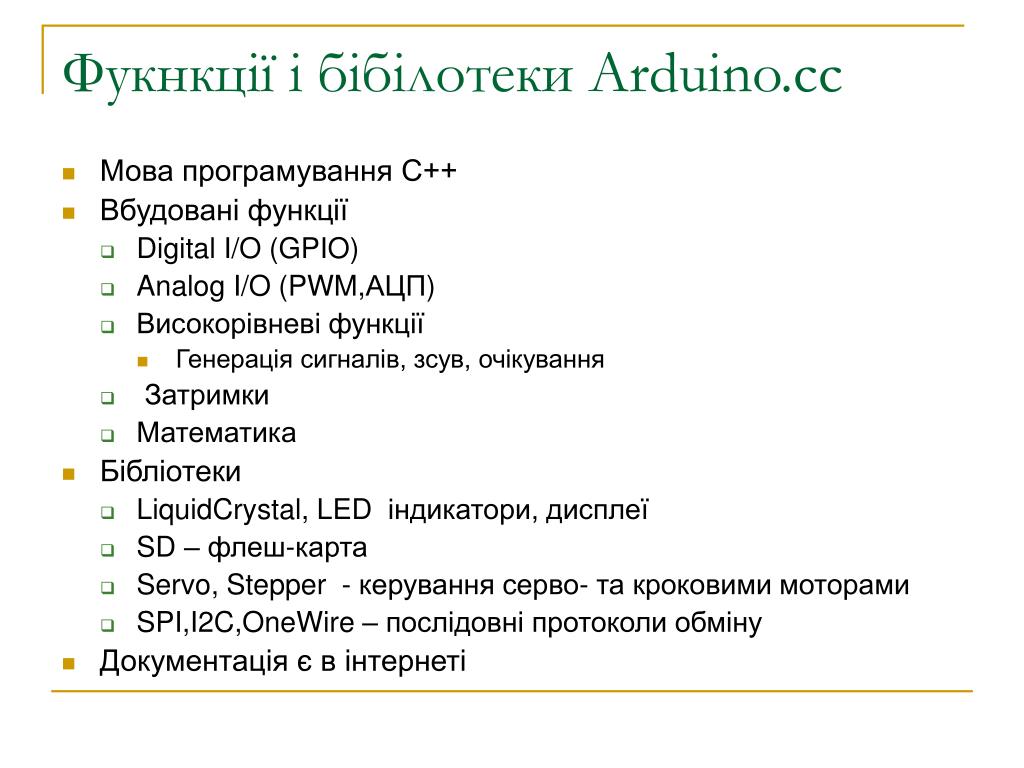 Фукнкції і бібілотеки Arduino.cc

Мова програмування C++
Вбудовані функції
Digital I/O (GPIO)
Analog I/O (PWM,АЦП)
Високорівневі функції
Генерація сигналів, зсув, очікування
Затримки
Математика
Бібліотеки
LiquidCrystal, LED індикатори, дисплеї
SD – флеш-карта
Servo, Stepper - керування серво- та кроковими моторами
SPI,I2C,OneWire – послідовні протоколи обміну
Документація є в інтернеті